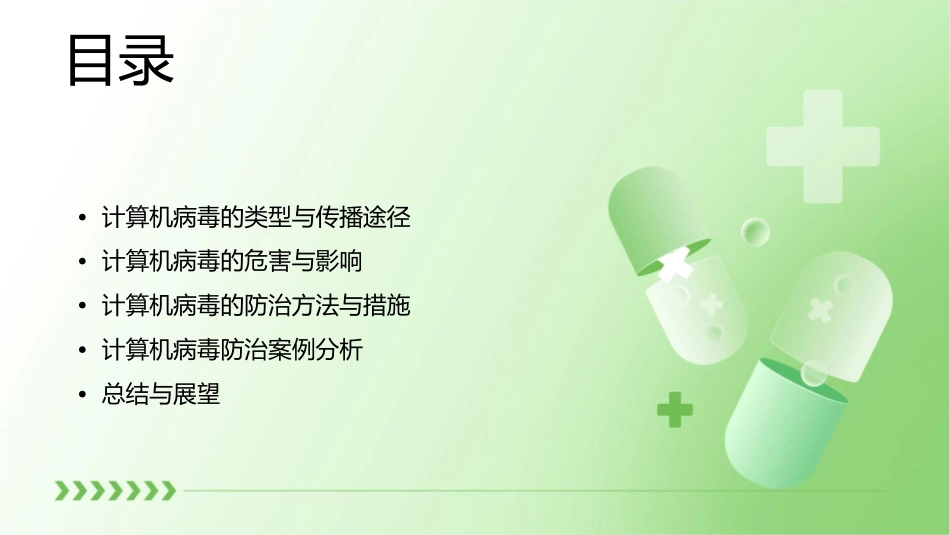 目录

• 计算机病毒的类型与传播途径
• 计算机病毒的危害与影响
• 计算机病毒的防治方法与措施
• 计算机病毒防治案例分析
• 总结与展望